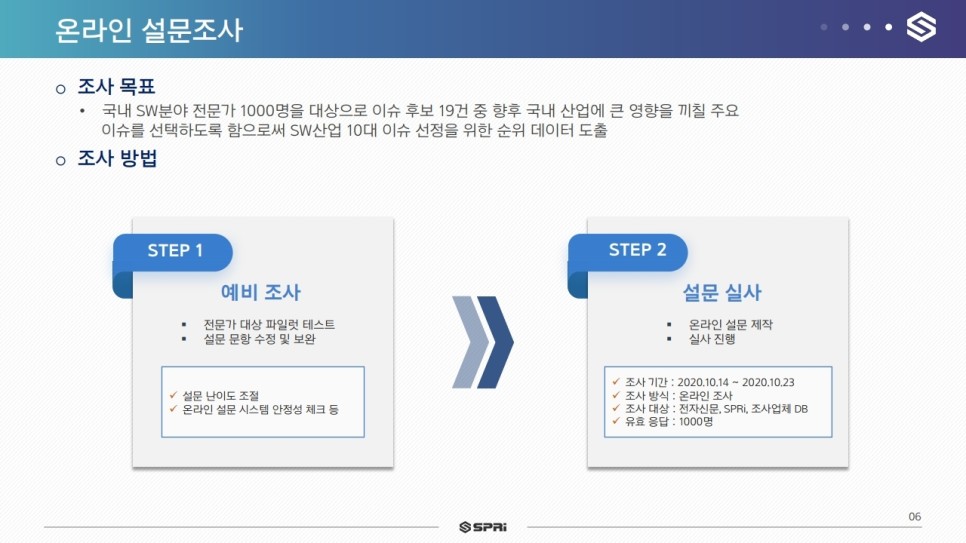 온라인 설문조사

○ 조사 목표

• 국내 SW분야 전문가 1000명을 대상으로 이슈 후보 19건 중 향후 국내 산업에 큰 영향을 끼칠 주요 이슈를 선택하도록 함으로써 SW산업 10대 이슈 선정을 위한 순위 데이터 도출

○ 조사 방법

STEP 1

예비 조사

▪ 전문가 대상 파일럿 테스트
▪ 설문 문항 수정 및 보완

✓ 설문 난이도 조절
✓ 온라인 설문 시스템 안정성 체크 등

STEP 2

설문 실사

▪ 온라인 설문 제작
▪ 실사 진행

✓ 조사 기간 : 2020.10.14 ~ 2020.10.23
✓ 조사 방식 : 온라인 조사
✓ 조사 대상 : 전자신문, SPRi, 조사업체 DB
✓ 유효 응답 : 1000명

SPRi

06